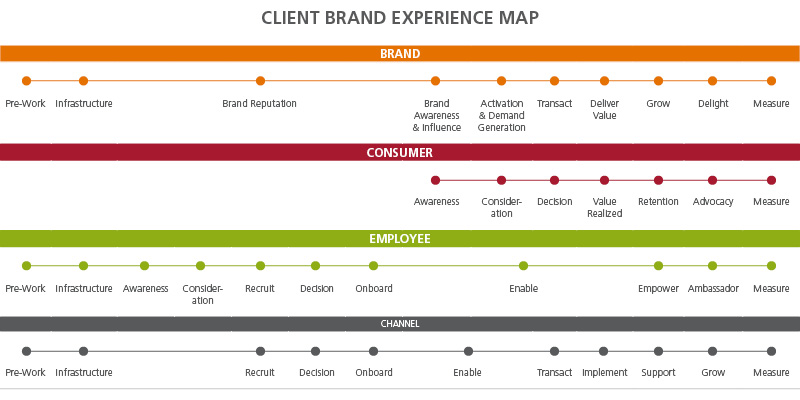 CLIENT BRAND EXPERIENCE MAP

BRAND

Pre-Work Infrastructure Brand Reputation Brand Awareness & Influence Activation & Demand Generation Transact Deliver Value Grow Delight Measure

CONSUMER

Awareness Consideration Decision Value Realized Retention Advocacy Measure

EMPLOYEE

Pre-Work Infrastructure Awareness Consideration Recruit Decision Onboard Enable Empower Ambassador Measure

CHANNEL

Pre-Work Infrastructure Recruit Decision Onboard Enable Transact Implement Support Grow Measure